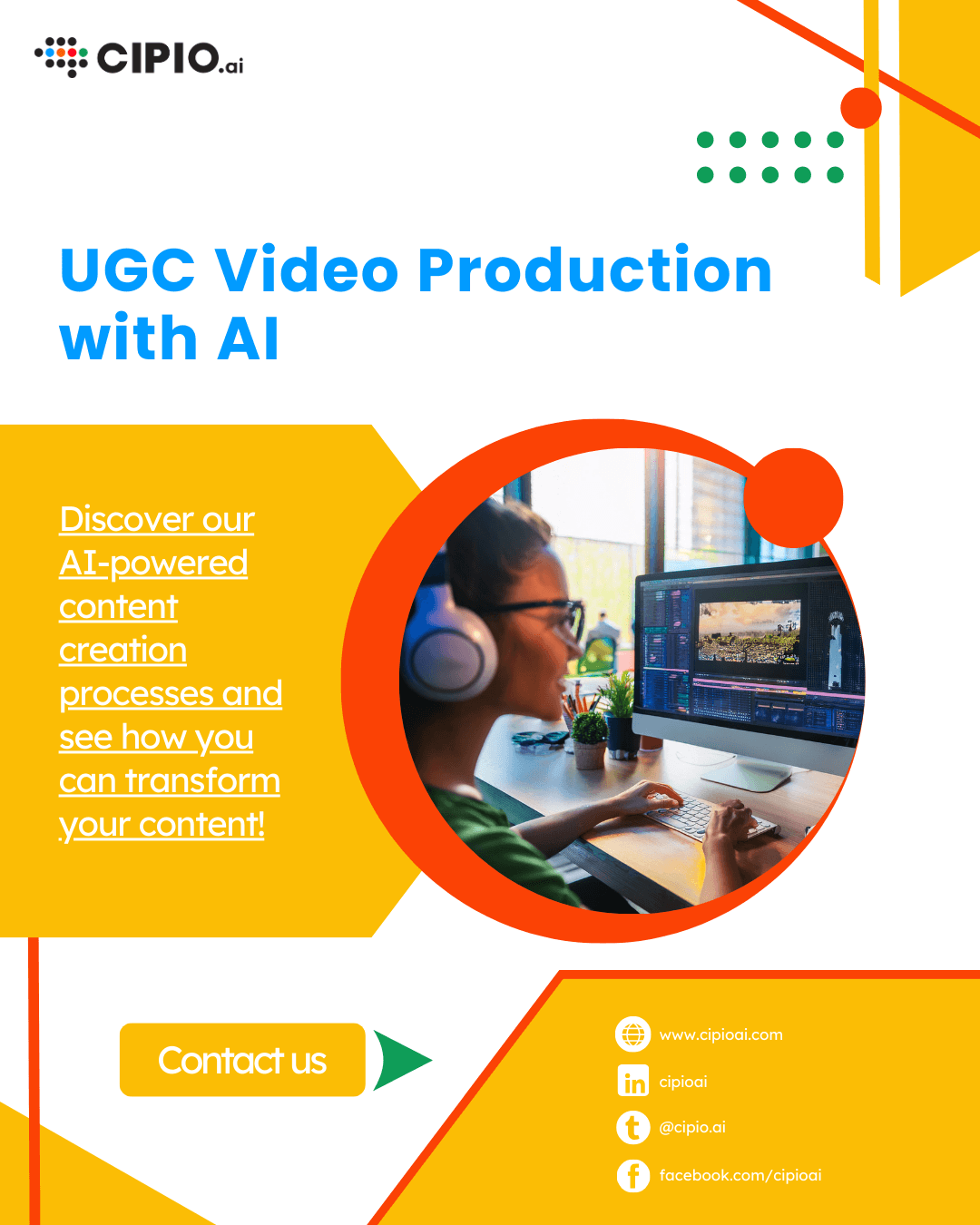 CIPIO.ai

UGC Video Production with AI

Discover our AI-powered content creation processes and see how you can transform your content!

Contact us

www.cipioai.com

cipioai

@cipio.ai

facebook.com/cipioai